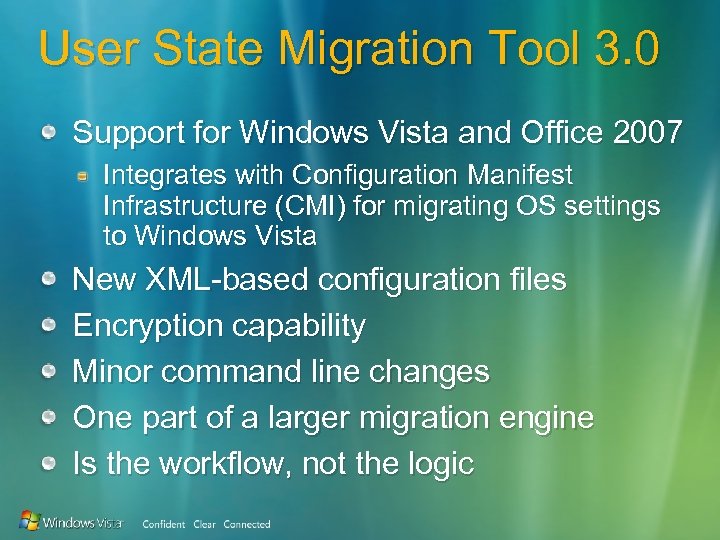 User State Migration Tool 3.0

Support for Windows Vista and Office 2007

Integrates with Configuration Manifest Infrastructure (CMI) for migrating OS settings to Windows Vista

New XML-based configuration files

Encryption capability

Minor command line changes

One part of a larger migration engine

Is the workflow, not the logic

Windows Vista Confident Clear Connected